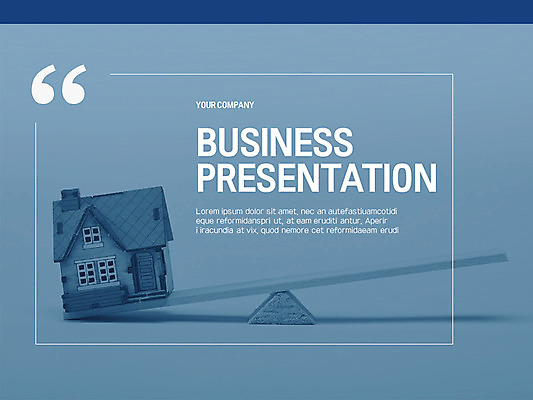 “

YOUR COMPANY

BUSINESS PRESENTATION

Lorem ipsum dolor sit amet, nec an autefastiuamcotidi eque reformidanspri ut, at eam eruditi antur. Aperir i iracundia at vix, quod nemore cet reformidaeam erudi